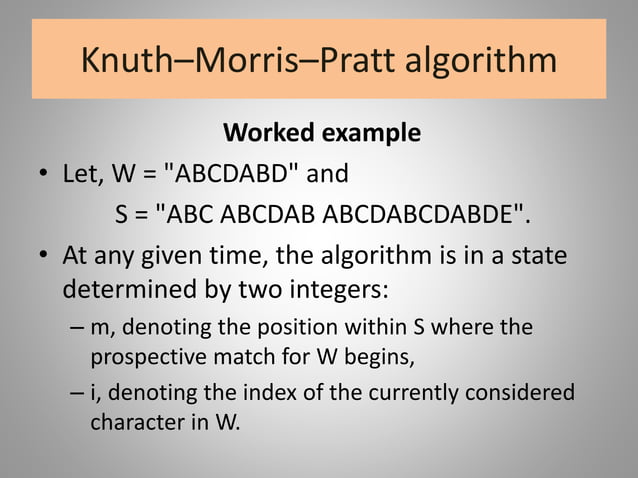 Knuth–Morris–Pratt algorithm

Worked example

• Let, W = "ABCDABD" and
S = "ABC ABCDAB ABCDABCDABDE".

• At any given time, the algorithm is in a state determined by two integers:

– m, denoting the position within S where the prospective match for W begins,

– i, denoting the index of the currently considered character in W.